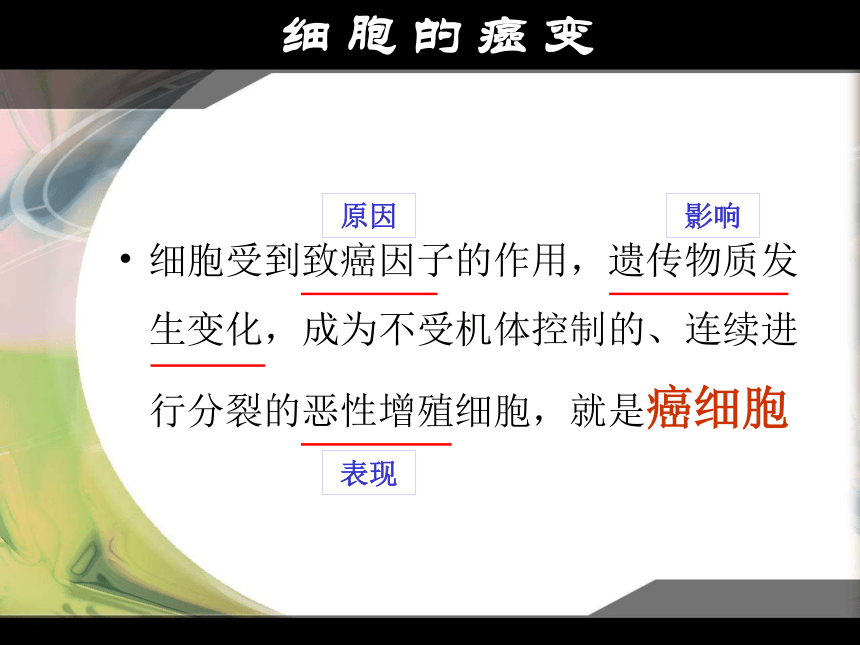 细胞的癌变

原因

影响

• 细胞受到致癌因子的作用，遗传物质发生变化，成为不受机体控制的、连续进行分裂的恶性增殖细胞，就是癌细胞

表现